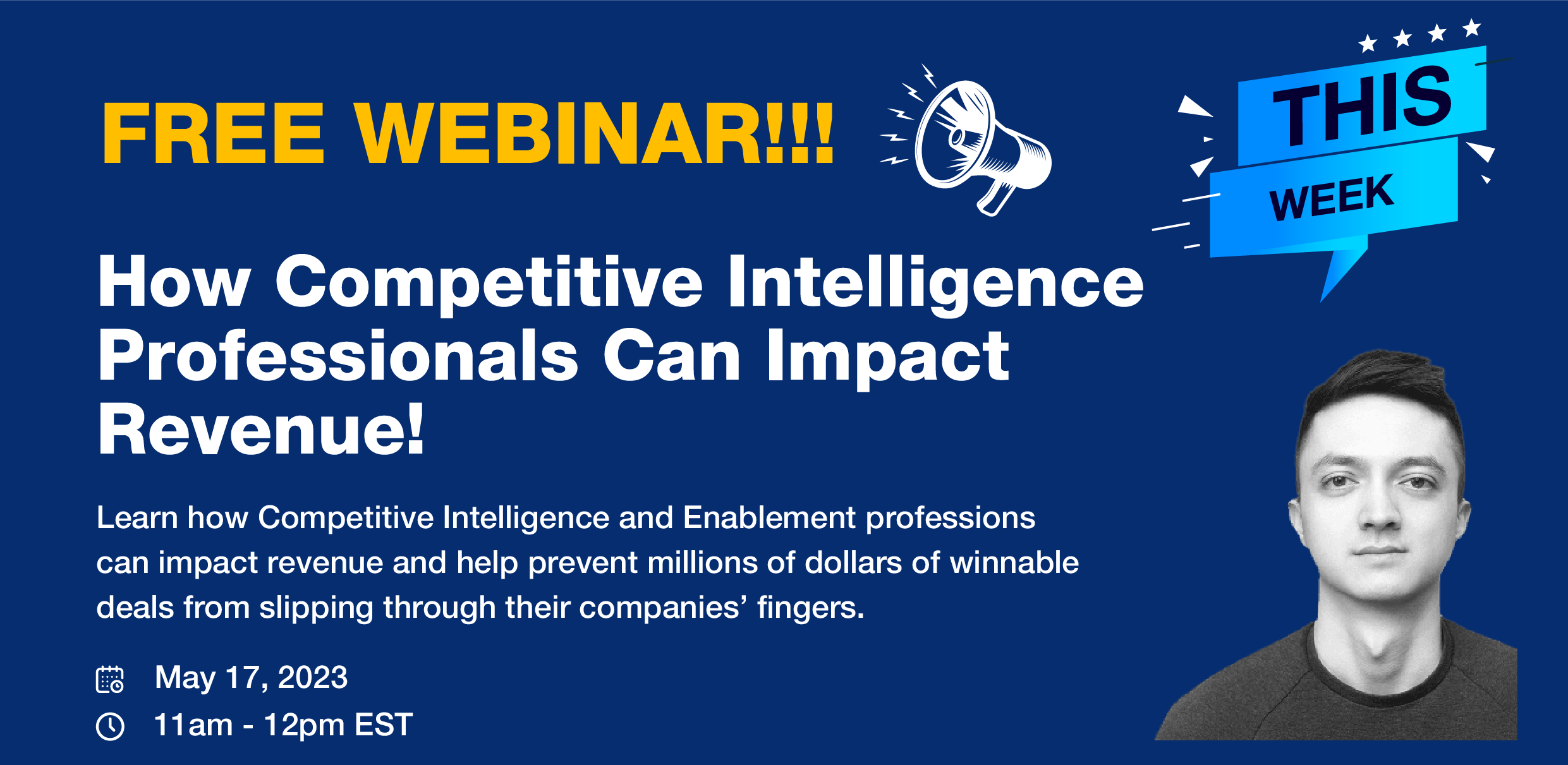 FREE WEBINAR!!!

THIS WEEK

How Competitive Intelligence Professionals Can Impact Revenue!

Learn how Competitive Intelligence and Enablement professions can impact revenue and help prevent millions of dollars of winnable deals from slipping through their companies' fingers.

May 17, 2023

11am - 12pm EST